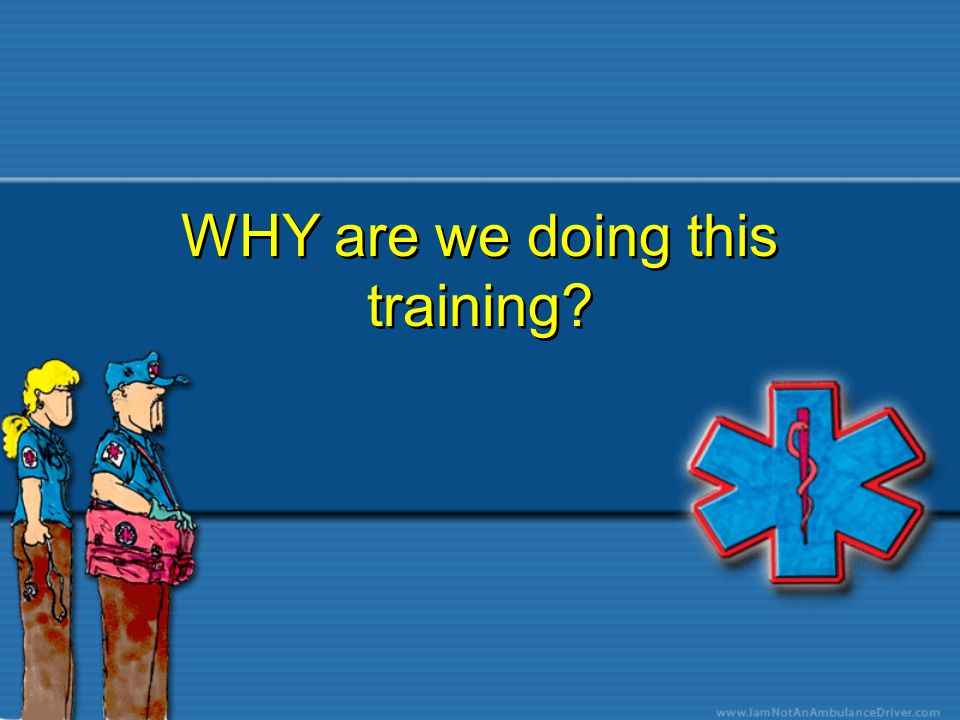 WHY are we doing this training?

www.IamNotAnAmbulanceDriver.com